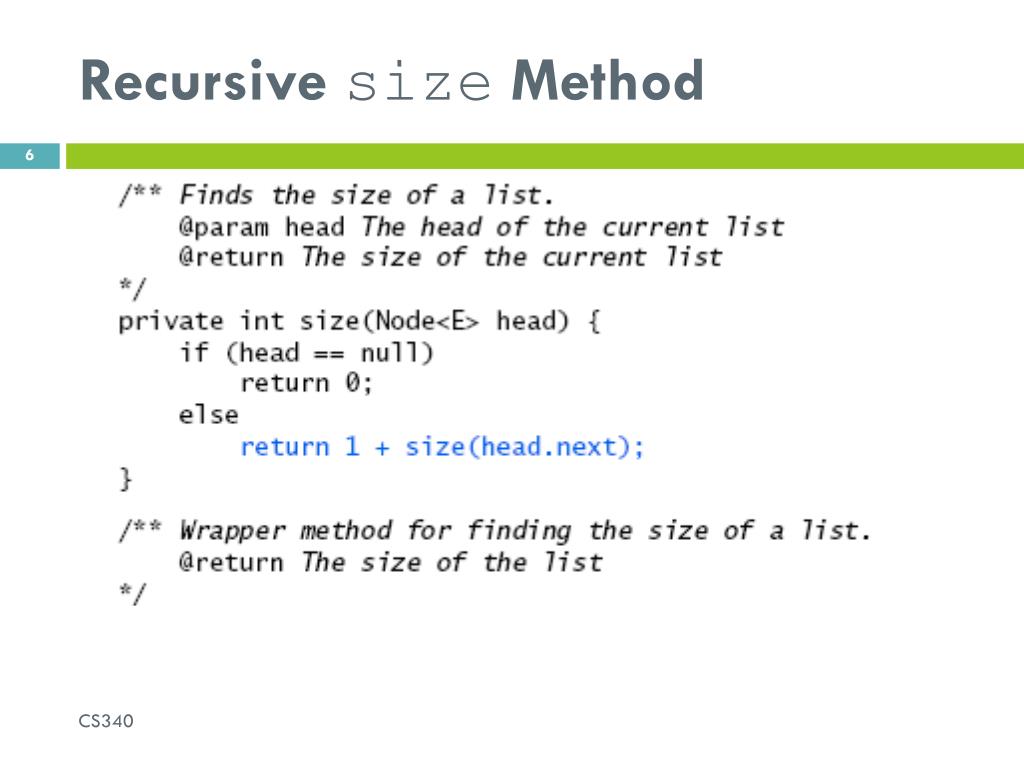 Recursive size Method

6

/** Finds the size of a list.
    @param head The head of the current list
    @return The size of the current list
*/
private int size(Node<E> head) {
    if (head == null)
        return 0;
    else
        return 1 + size(head.next);
}

/** Wrapper method for finding the size of a list.
    @return The size of the list
*/

CS340